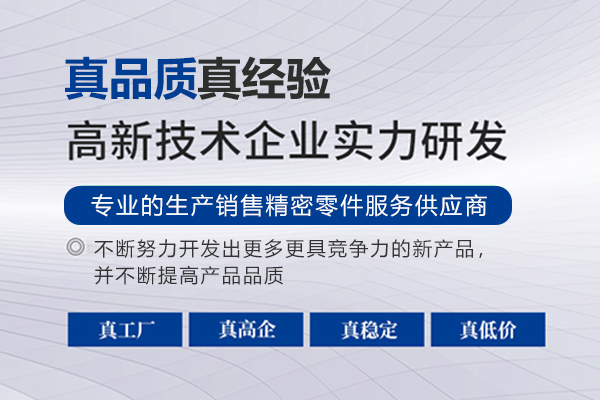 真品质真经验

高新技术企业实力研发

专业的生产销售精密零件服务供应商

◎ 不断努力开发出更多更具竞争力的新产品，并不断提高产品品质

真工厂

真高企

真稳定

真低价